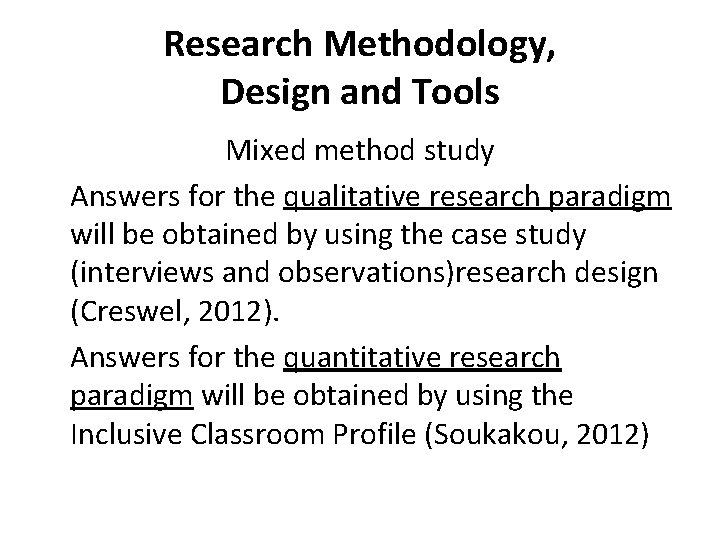 Research Methodology, Design and Tools

Mixed method study

Answers for the qualitative research paradigm will be obtained by using the case study (interviews and observations)research design (Creswel, 2012).

Answers for the quantitative research paradigm will be obtained by using the Inclusive Classroom Profile (Soukakou, 2012)